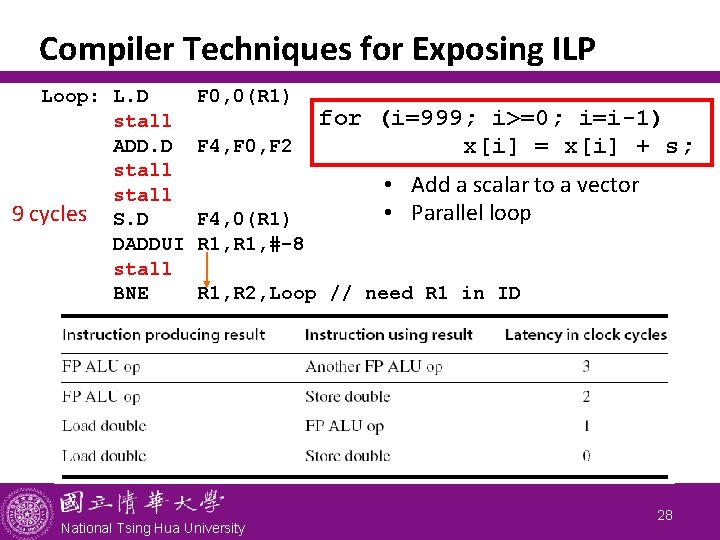 Compiler Techniques for Exposing ILP

Loop: L.D F0,0(R1)
stall
ADD.D F4,F0,F2
stall
stall
9 cycles
S.D F4,0(R1)
DADDUI R1,R1,#-8
stall
BNE R1,R2,Loop // need R1 in ID

for (i=999; i>=0; i=i-1)
x[i] = x[i] + s;

• Add a scalar to a vector
• Parallel loop

| Instruction producing result | Instruction using result | Latency in clock cycles |
|---|---|---|
| FP ALU op | Another FP ALU op | 3 |
| FP ALU op | Store double | 2 |
| Load double | FP ALU op | 1 |
| Load double | Store double | 0 |

國立清華大學
National Tsing Hua University

28